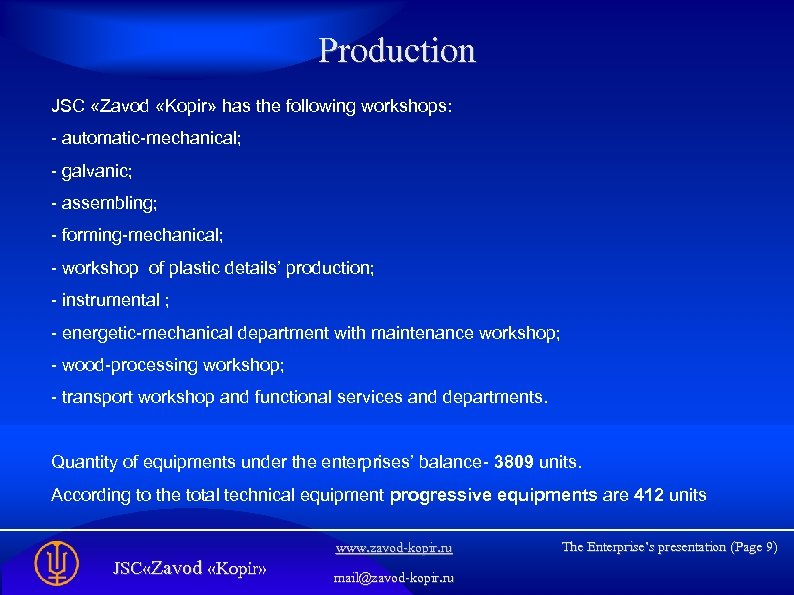 Production

JSC «Zavod «Kopir» has the following workshops:

- automatic-mechanical;

- galvanic;

- assembling;

- forming-mechanical;

- workshop of plastic details' production;

- instrumental ;

- energetic-mechanical department with maintenance workshop;

- wood-processing workshop;

- transport workshop and functional services and departments.

Quantity of equipments under the enterprises' balance- 3809 units.

According to the total technical equipment progressive equipments are 412 units

JSC«Zavod «Kopir»

www.zavod-kopir.ru

mail@zavod-kopir.ru

The Enterprise's presentation (Page 9)